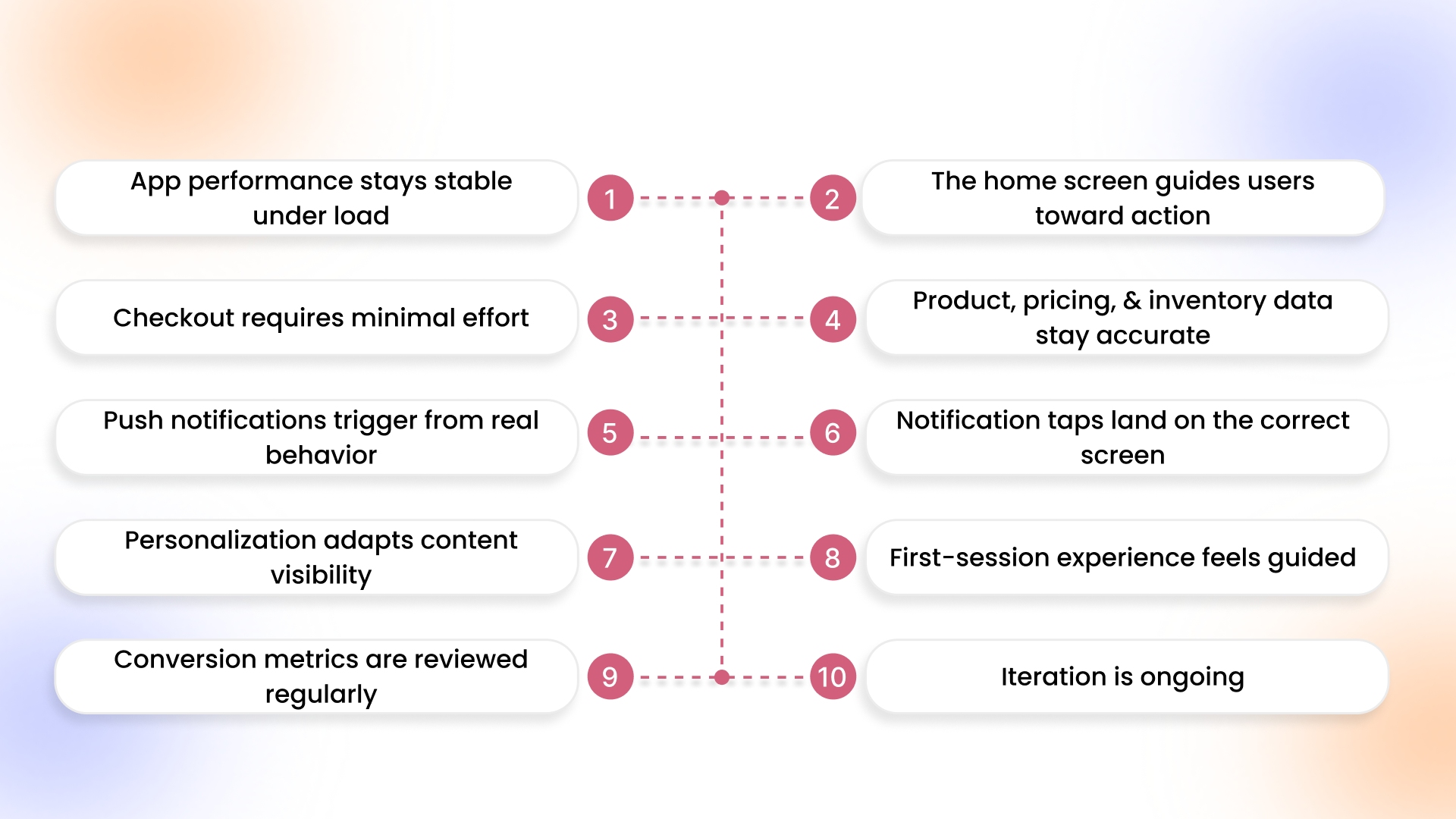 App performance stays stable under load

1

2

The home screen guides users toward action

Checkout requires minimal effort

3

4

Product, pricing, & inventory data stay accurate

Push notifications trigger from real behavior

5

6

Notification taps land on the correct screen

Personalization adapts content visibility

7

8

First-session experience feels guided

Conversion metrics are reviewed regularly

9

10

Iteration is ongoing